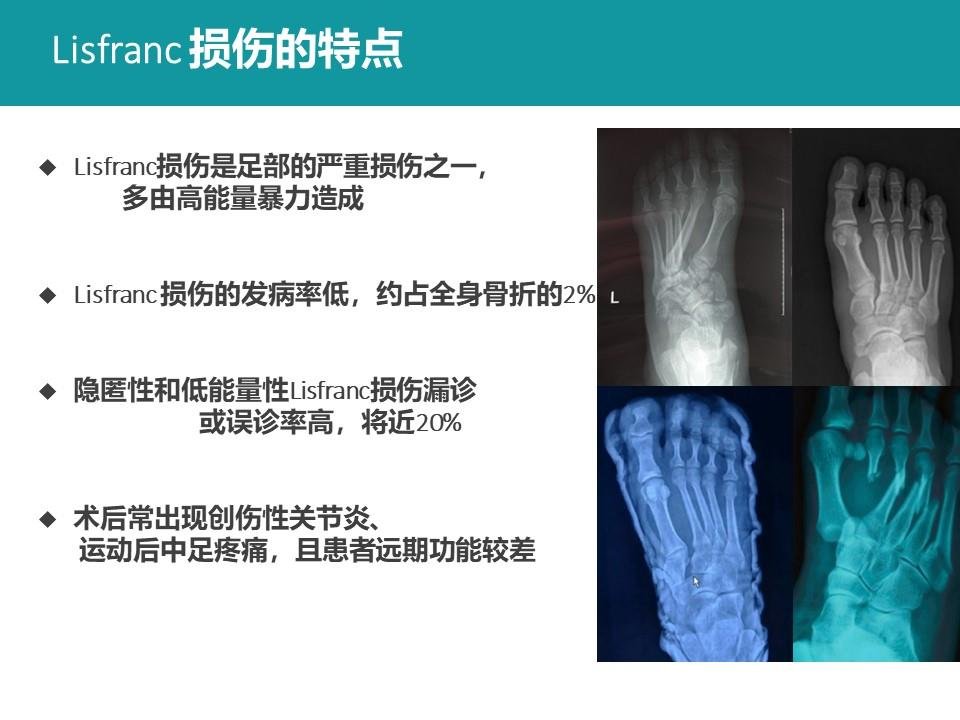 Lisfranc 损伤的特点

◆ Lisfranc损伤是足部的严重损伤之一，多由高能量暴力造成

◆ Lisfranc 损伤的发病率低，约占全身骨折的2%

◆ 隐匿性和低能量性Lisfranc损伤漏诊或误诊率高，将近20%

◆ 术后常出现创伤性关节炎、运动后中足疼痛，且患者远期功能较差

L